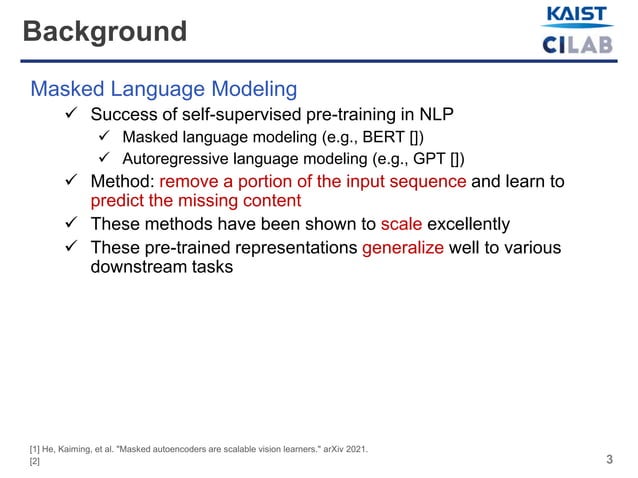 Background

KAIST
CILAB

Masked Language Modeling

✓ Success of self-supervised pre-training in NLP
✓ Masked language modeling (e.g., BERT [])
✓ Autoregressive language modeling (e.g., GPT [])
✓ Method: remove a portion of the input sequence and learn to predict the missing content
✓ These methods have been shown to scale excellently
✓ These pre-trained representations generalize well to various downstream tasks

[1] He, Kaiming, et al. "Masked autoencoders are scalable vision learners." arXiv 2021.
[2]

3